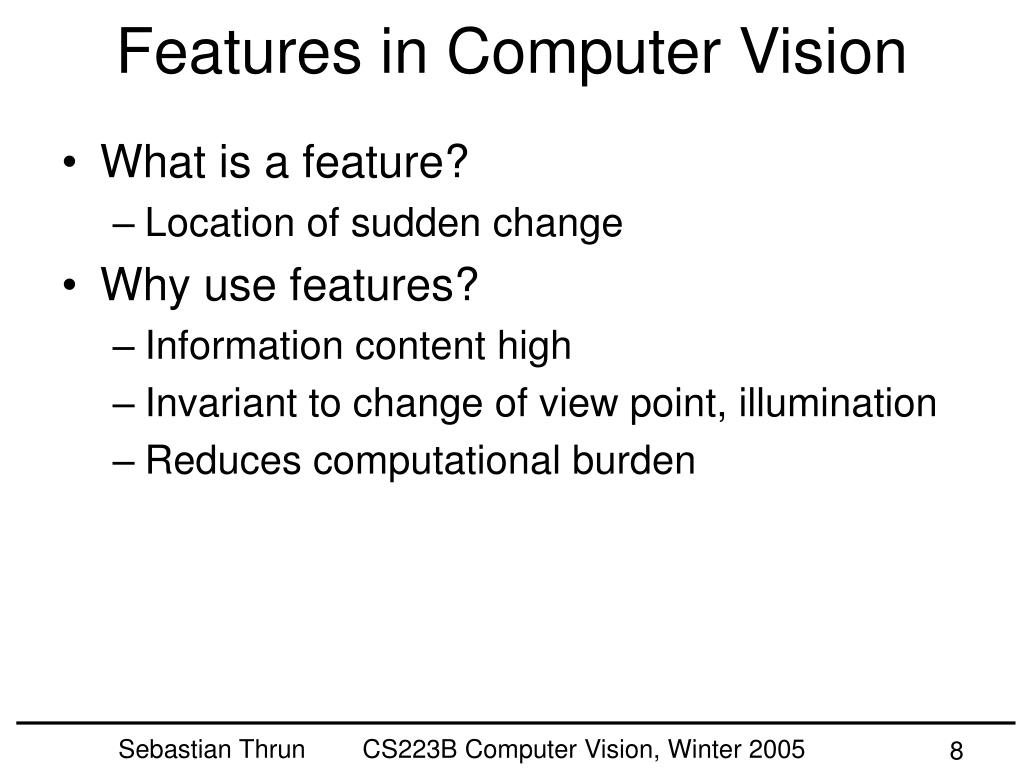 Features in Computer Vision

• What is a feature?
– Location of sudden change
• Why use features?
– Information content high
– Invariant to change of view point, illumination
– Reduces computational burden

Sebastian Thrun CS223B Computer Vision, Winter 2005 8